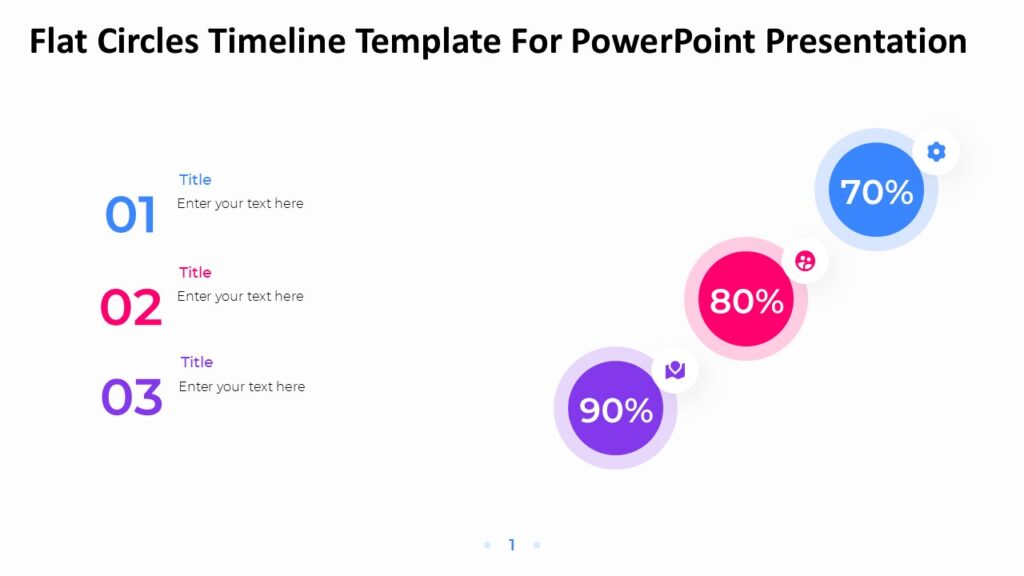 Flat Circles Timeline Template For PowerPoint Presentation

01
Title
Enter your text here

02
Title
Enter your text here

03
Title
Enter your text here

70%

80%

90%

1